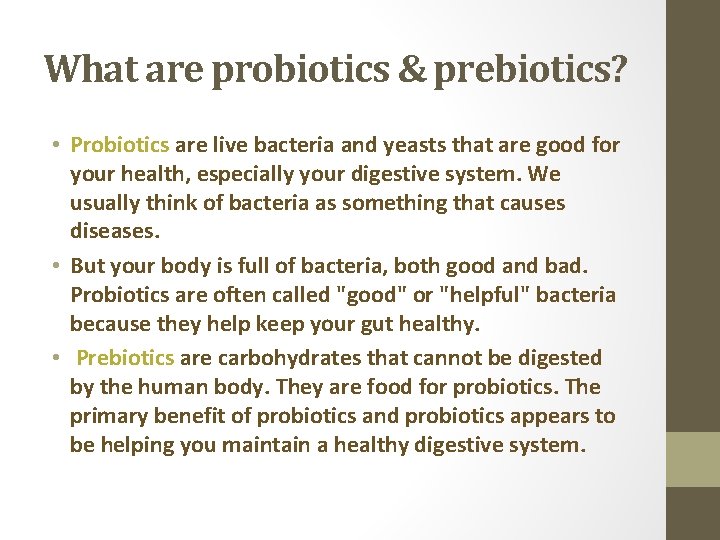 What are probiotics & prebiotics?

• Probiotics are live bacteria and yeasts that are good for your health, especially your digestive system. We usually think of bacteria as something that causes diseases.

• But your body is full of bacteria, both good and bad. Probiotics are often called "good" or "helpful" bacteria because they help keep your gut healthy.

• Prebiotics are carbohydrates that cannot be digested by the human body. They are food for probiotics. The primary benefit of probiotics and probiotics appears to be helping you maintain a healthy digestive system.